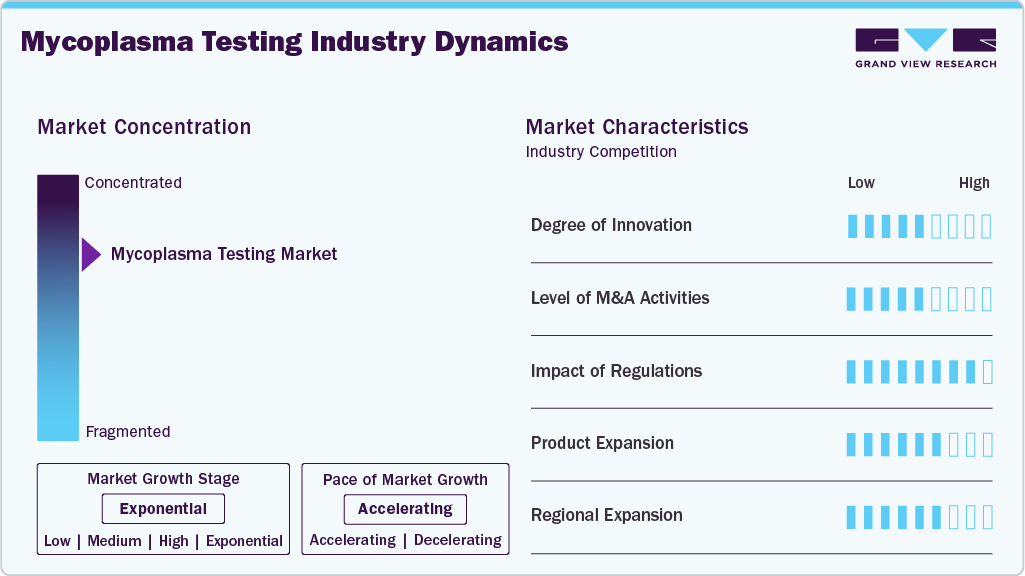 Mycoplasma Testing Industry Dynamics

GRAND VIEW RESEARCH

Market Concentration

Concentrated

Mycoplasma Testing Market

Fragmented

Market Growth Stage

Exponential

Low | Medium | High | Exponential

Pace of Market Growth

Accelerating

Accelerating | Decelerating

Market Characteristics

Industry Competition

Low High

Degree of Innovation

Level of M&A Activities

Impact of Regulations

Product Expansion

Regional Expansion